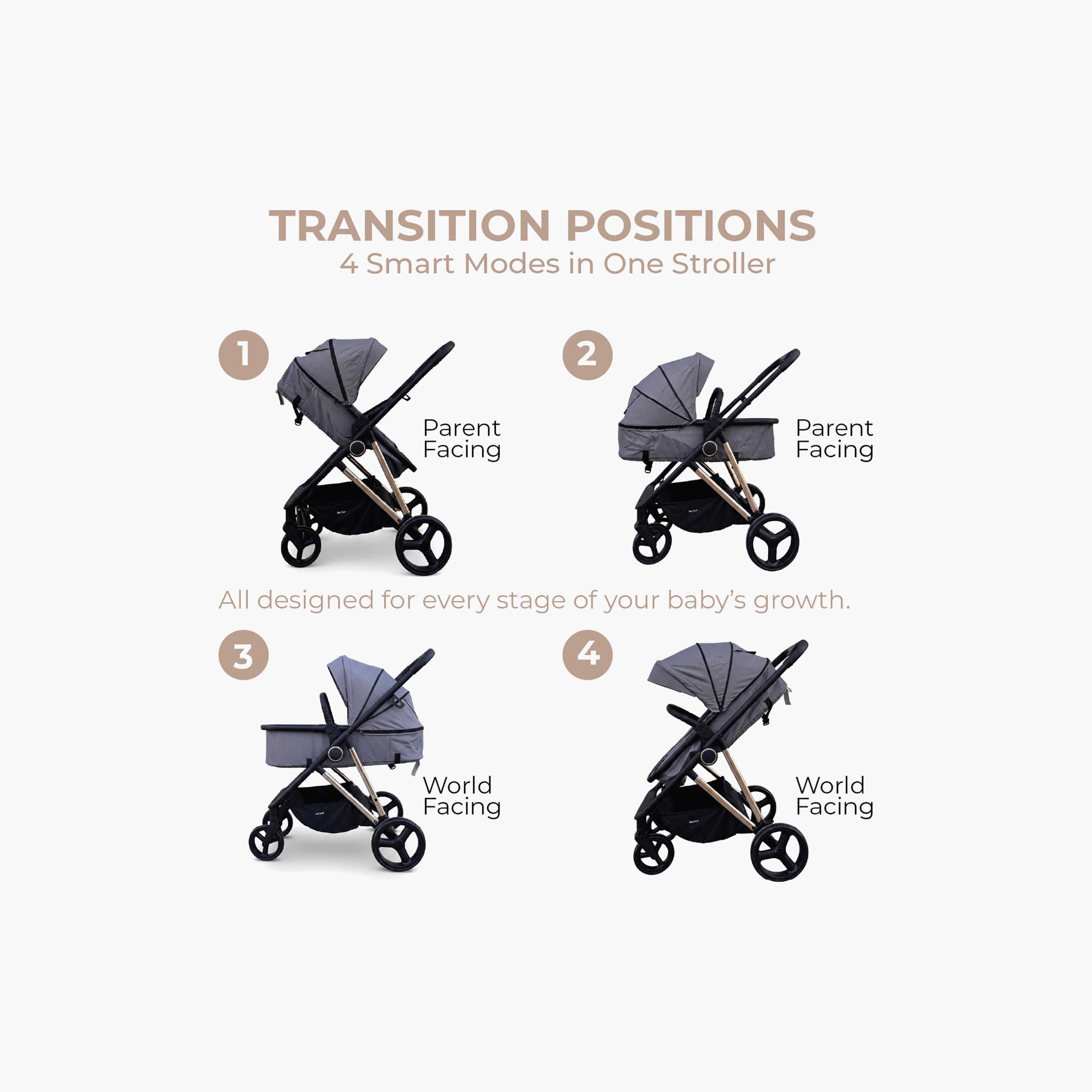 TRANSITION POSITIONS
4 Smart Modes in One Stroller

1

Parent Facing

2

Parent Facing

All designed for every stage of your baby's growth.

3

World Facing

4

World Facing